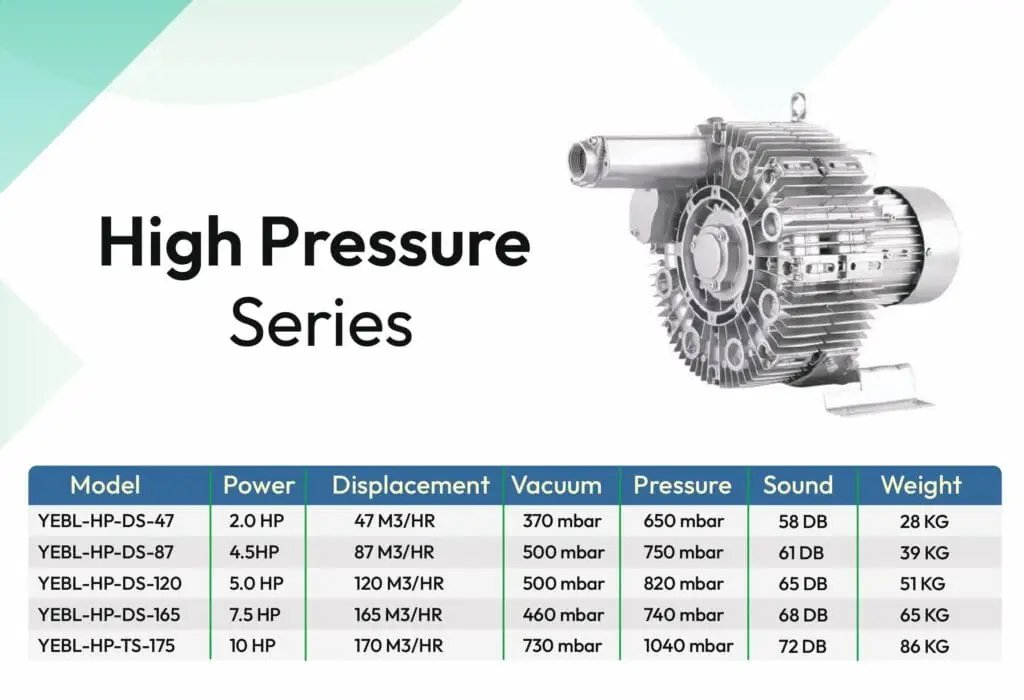 High Pressure
Series

| Model | Power | Displacement | Vacuum | Pressure | Sound | Weight |
|---|---|---|---|---|---|---|
| YEBL-HP-DS-47 | 2.0 HP | 47 M3/HR | 370 mbar | 650 mbar | 58 DB | 28 KG |
| YEBL-HP-DS-87 | 4.5HP | 87 M3/HR | 500 mbar | 750 mbar | 61 DB | 39 KG |
| YEBL-HP-DS-120 | 5.0 HP | 120 M3/HR | 500 mbar | 820 mbar | 65 DB | 51 KG |
| YEBL-HP-DS-165 | 7.5 HP | 165 M3/HR | 460 mbar | 740 mbar | 68 DB | 65 KG |
| YEBL-HP-TS-175 | 10 HP | 170 M3/HR | 730 mbar | 1040 mbar | 72 DB | 86 KG |